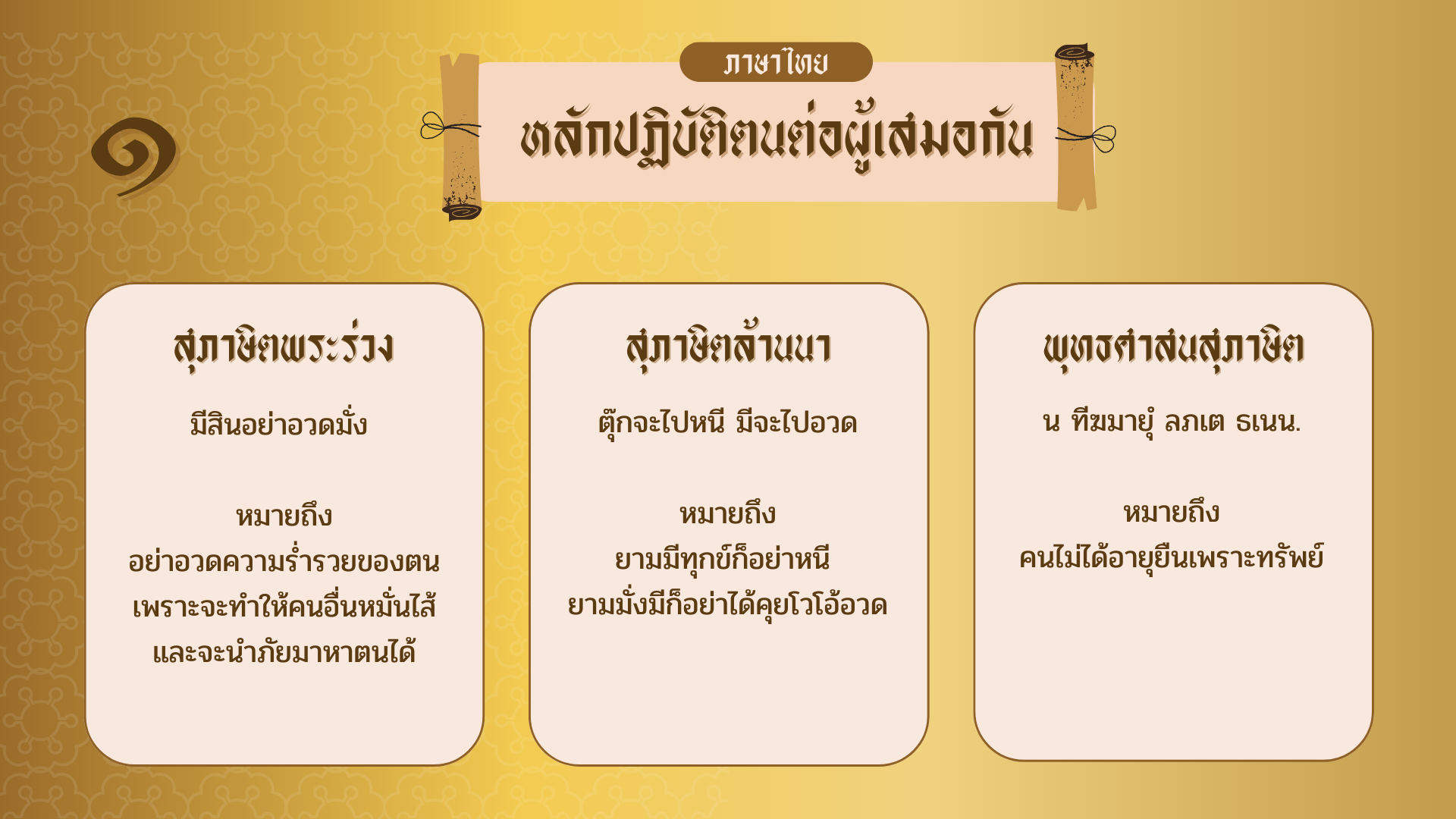 ๑

ภาษาไทย

หลักปฏิบัติตนต่อผู้เสมอกัน

สุภาษิตพระร่วง

มีสินอย่าอวดมั่ง

หมายถึง
อย่าอวดความร่ำรวยของตน
เพราะจะทำให้คนอื่นหมั่นไส้
และจะนำภัยมาหาตนได้

สุภาษิตล้านนา

ตุ๊กจะไปหนี มีจะไปอวด

หมายถึง
ยามมีทุกข์ก็อย่าหนี
ยามมั่งมีก็อย่าได้คุยโวโอ้อวด

พุทธศาสนสุภาษิต

น ทีฆมายุํ ลภเต ธเนน.

หมายถึง
คนไม่ได้อายุยืนเพราะทรัพย์